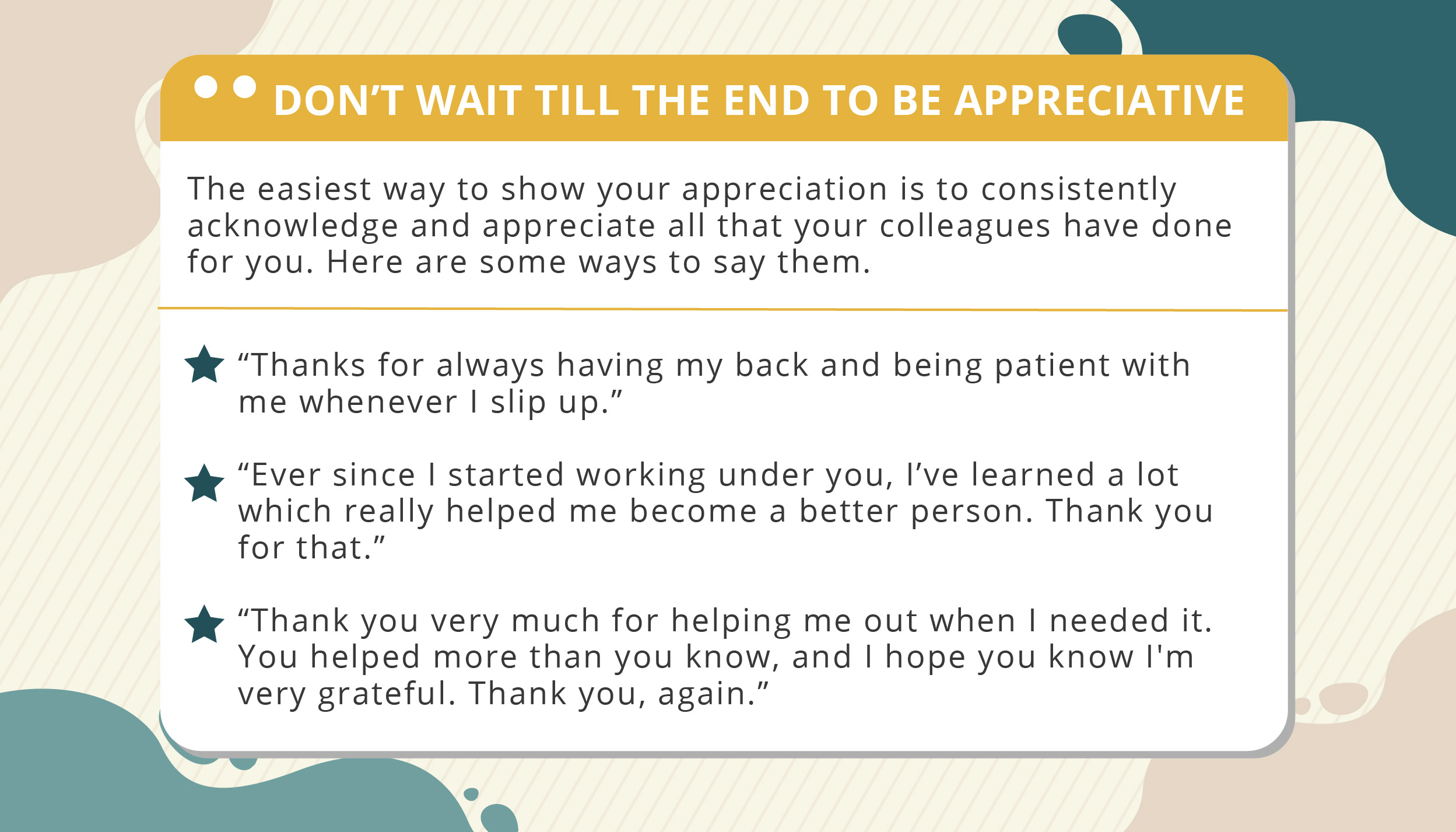 DON’T WAIT TILL THE END TO BE APPRECIATIVE

The easiest way to show your appreciation is to consistently acknowledge and appreciate all that your colleagues have done for you. Here are some ways to say them.

“Thanks for always having my back and being patient with me whenever I slip up.”

“Ever since I started working under you, I’ve learned a lot which really helped me become a better person. Thank you for that.”

“Thank you very much for helping me out when I needed it. You helped more than you know, and I hope you know I'm very grateful. Thank you, again.”